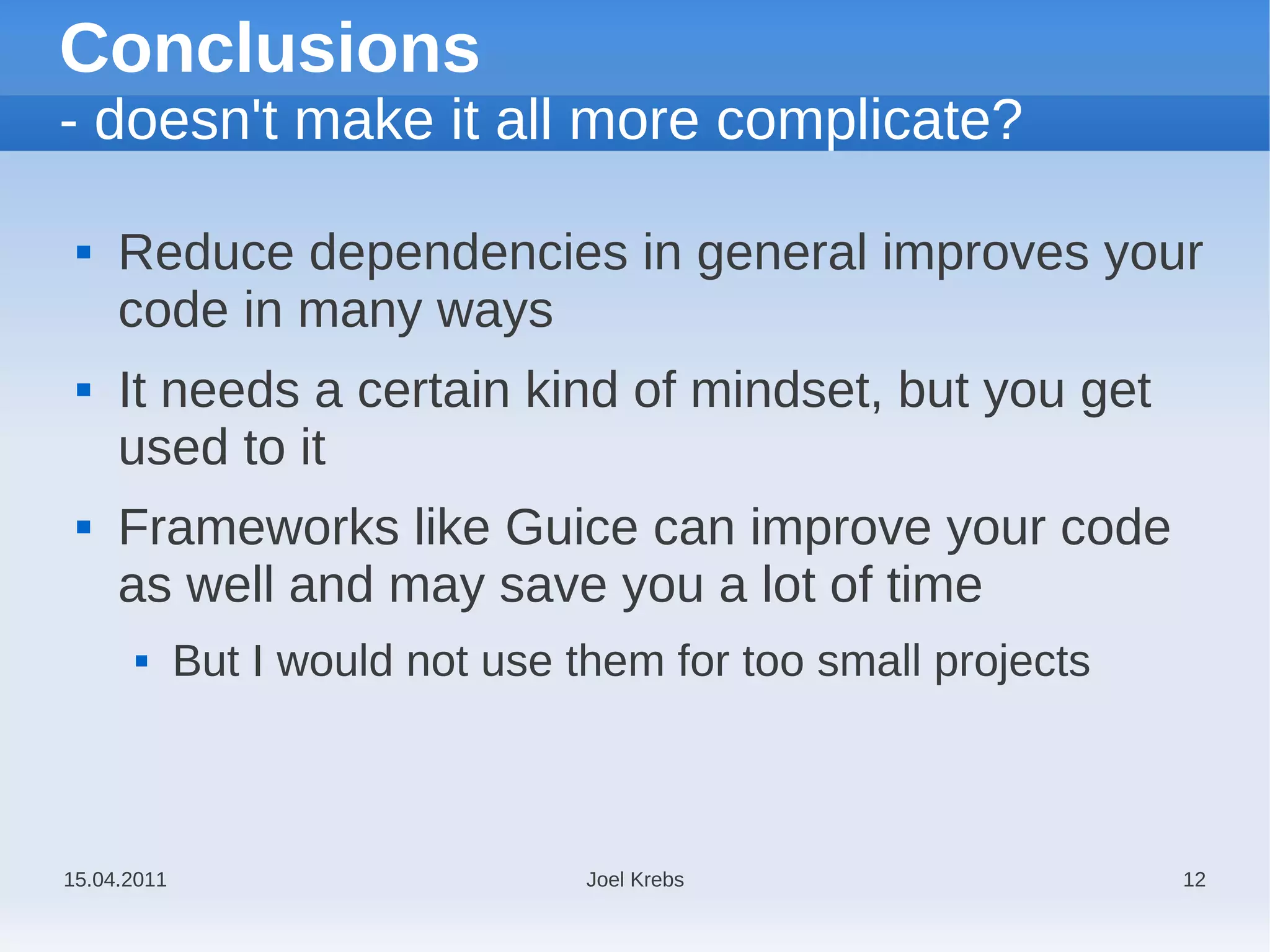 Conclusions
- doesn't make it all more complicate?

▪ Reduce dependencies in general improves your code in many ways

▪ It needs a certain kind of mindset, but you get used to it

▪ Frameworks like Guice can improve your code as well and may save you a lot of time

▪ But I would not use them for too small projects

15.04.2011 Joel Krebs 12